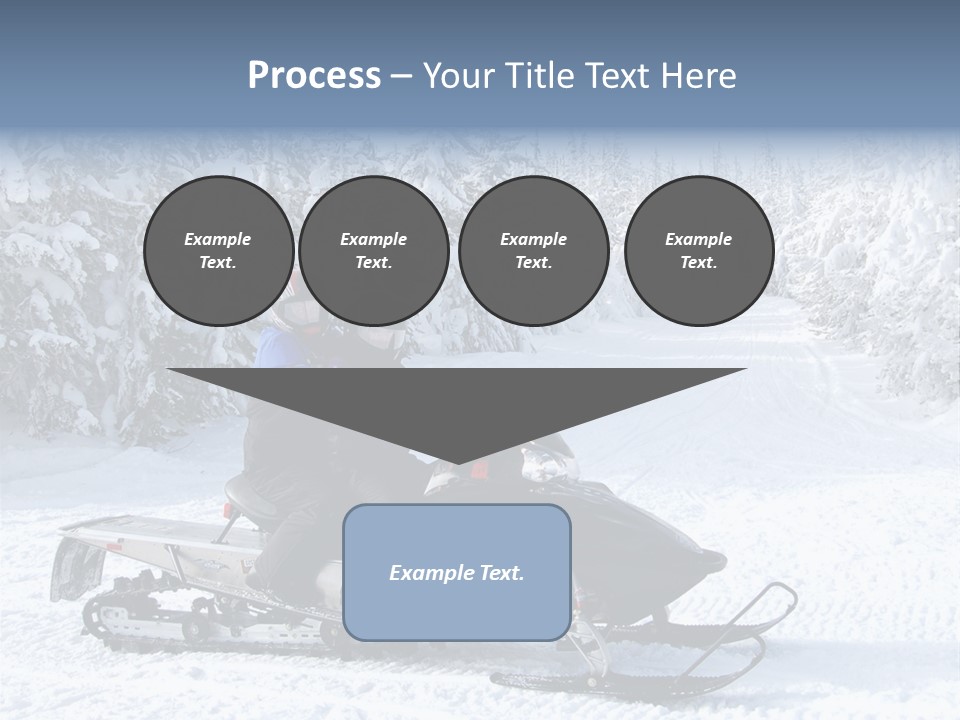 Process – Your Title Text Here

Example Text.

Example Text.

Example Text.

Example Text.

Example Text.